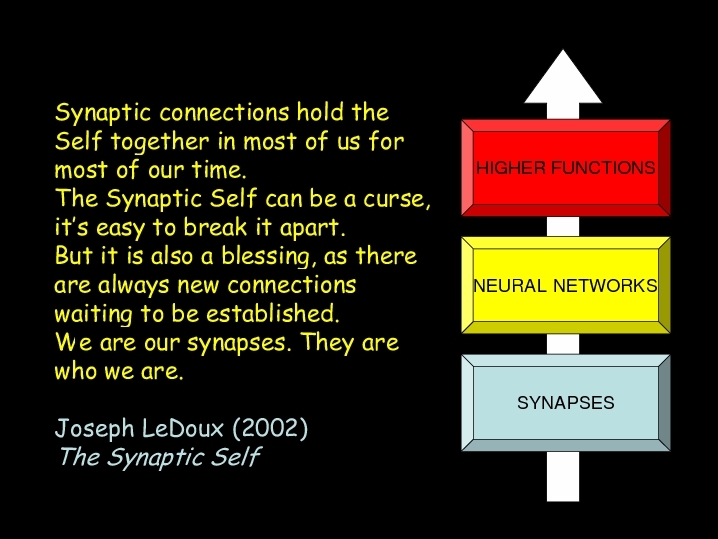 Synaptic connections hold the Self together in most of us for most of our time.
The Synaptic Self can be a curse, it's easy to break it apart.
But it is also a blessing, as there are always new connections waiting to be established.
We are our synapses. They are who we are.

Joseph LeDoux (2002)
The Synaptic Self

HIGHER FUNCTIONS

NEURAL NETWORKS

SYNAPSES